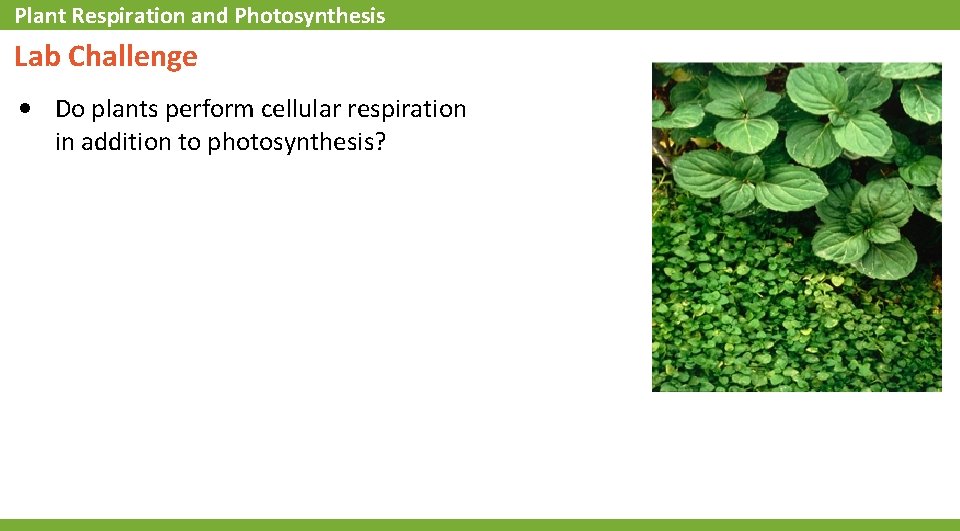 Plant Respiration and Photosynthesis

Lab Challenge

• Do plants perform cellular respiration in addition to photosynthesis?